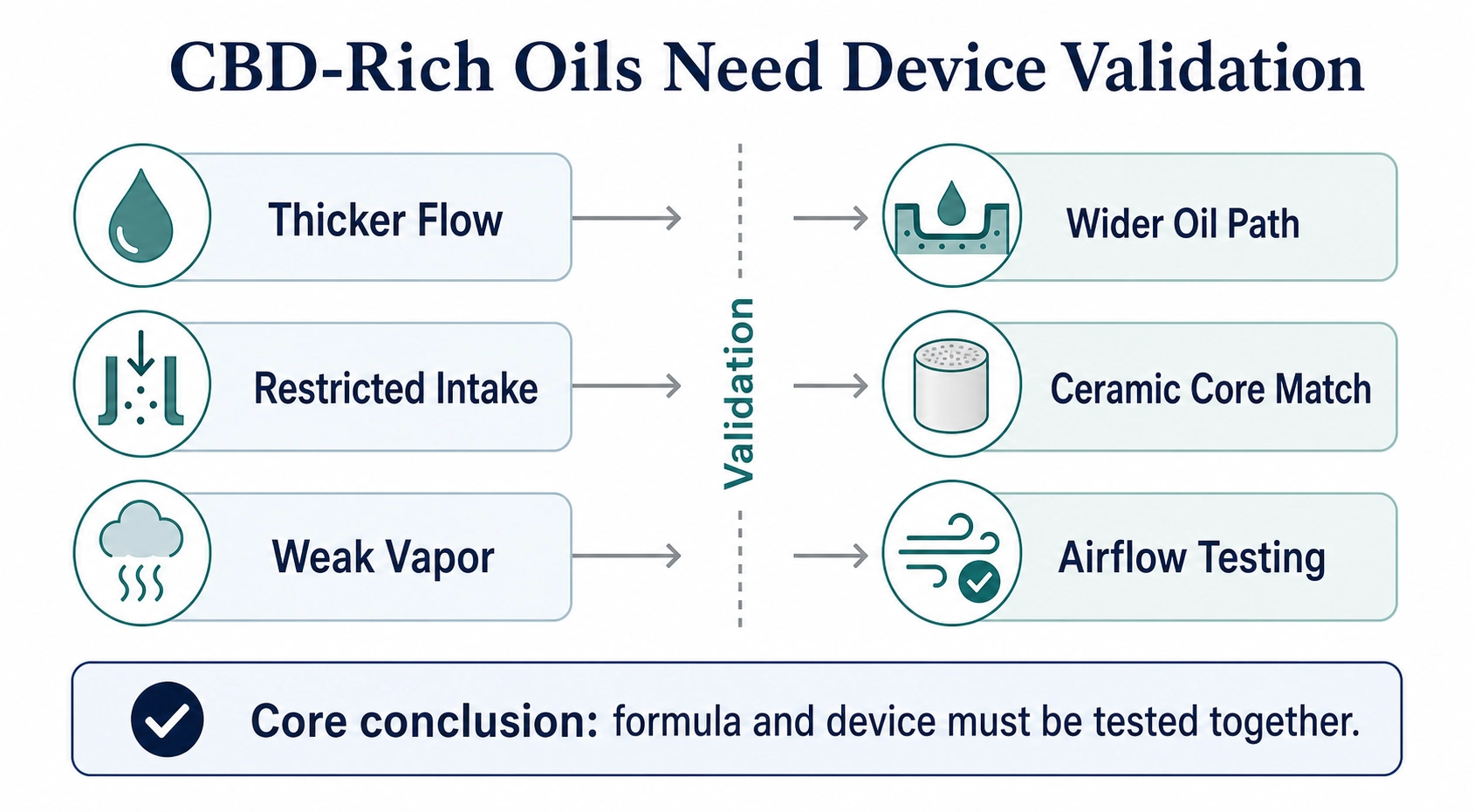 CBD-Rich Oils Need Device Validation

Thicker Flow

Restricted Intake

Weak Vapor

Validation

Wider Oil Path

Ceramic Core Match

Airflow Testing

Core conclusion: formula and device must be tested together.